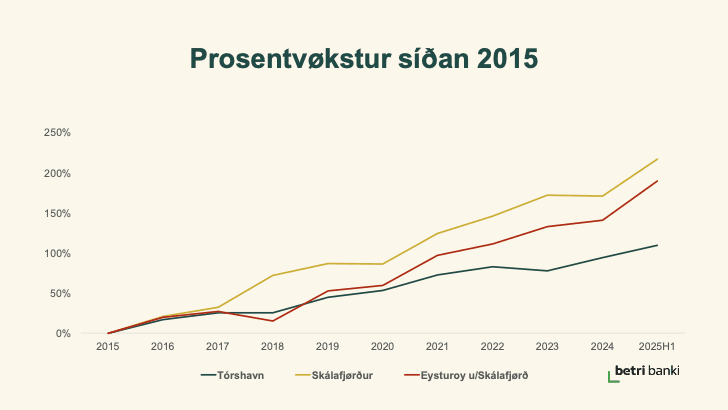 Prosentvøkstur síðan 2015

250%
200%
150%
100%
50%
0%

2015 2016 2017 2018 2019 2020 2021 2022 2023 2024 2025H1

Tórshavn Skálafjørður Eysturoy u/Skálafjørð

betri banki